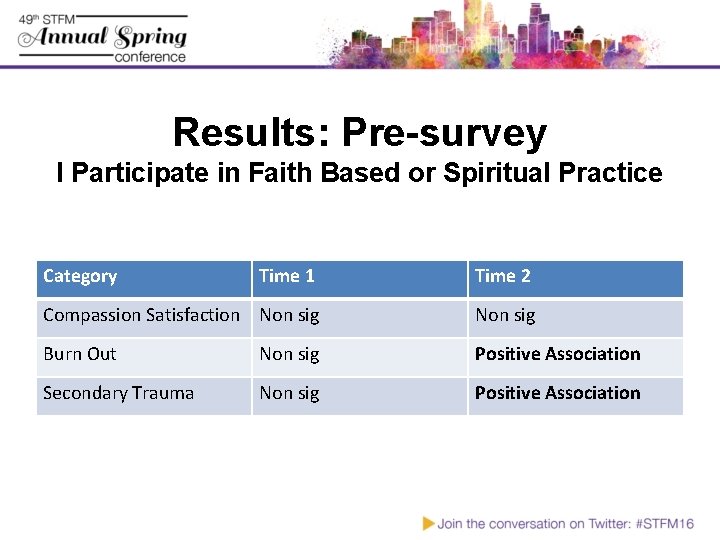 49th STFM Annual Spring conference

Results: Pre-survey
I Participate in Faith Based or Spiritual Practice

| Category | Time 1 | Time 2 |
|---|---|---|
| Compassion Satisfaction | Non sig | Non sig |
| Burn Out | Non sig | **Positive Association** |
| Secondary Trauma | Non sig | **Positive Association** |

Join the conversation on Twitter: #STFM16